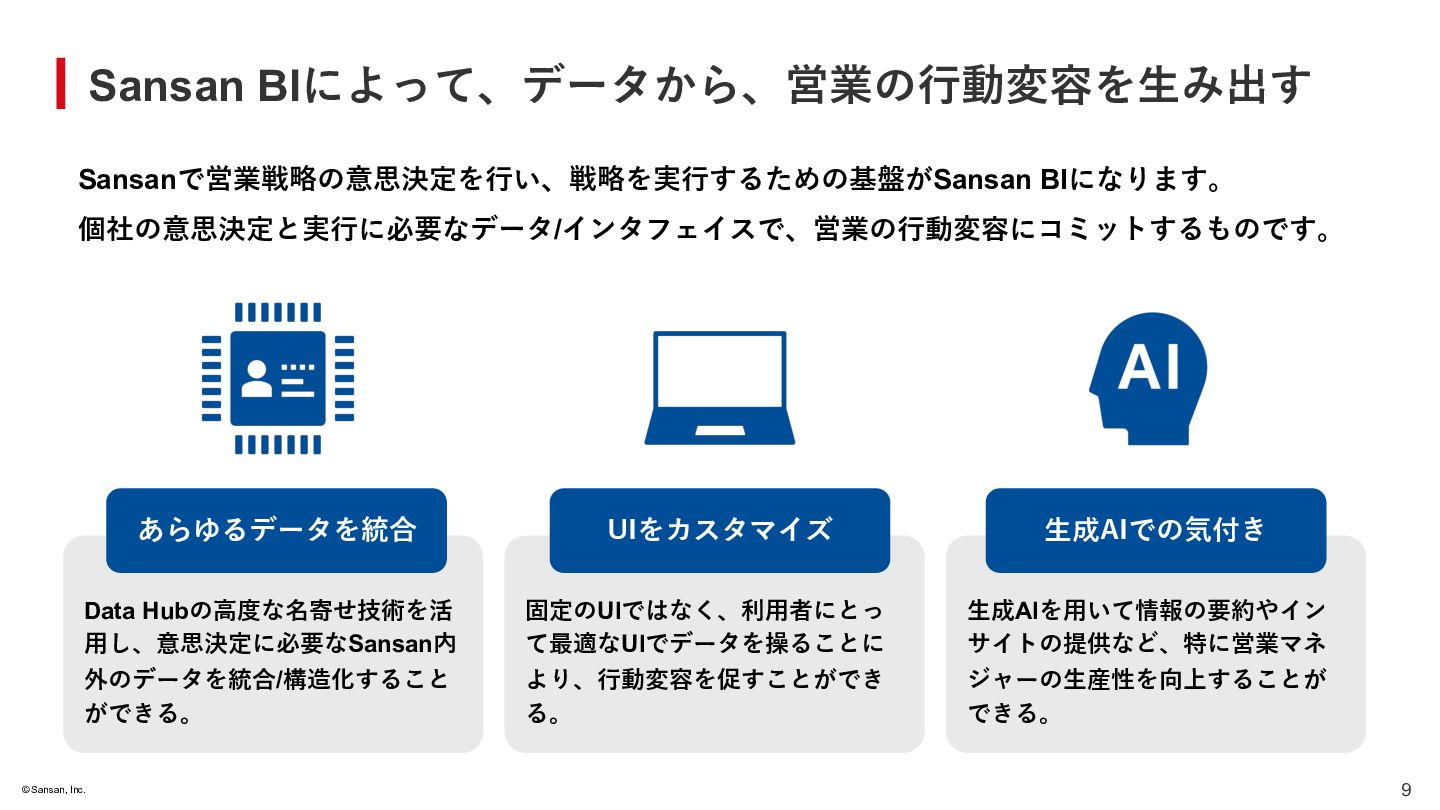 Sansan BIによって、データから、営業の行動変容を生み出す

Sansanで営業戦略の意思決定を行い、戦略を実行するための基盤がSansan BIになります。
個社の意思決定と実行に必要なデータ/インタフェイスで、営業の行動変容にコミットするものです。

AI

あらゆるデータを統合

Data Hubの高度な名寄せ技術を活用し、意思決定に必要なSansan内外のデータを統合/構造化することができる。

UIをカスタマイズ

固定のUIではなく、利用者にとって最適なUIでデータを操ることにより、行動変容を促すことができる。

生成AIでの気付き

生成AIを用いて情報の要約やインサイトの提供など、特に営業マネジャーの生産性を向上することができる。

©Sansan, Inc.

9